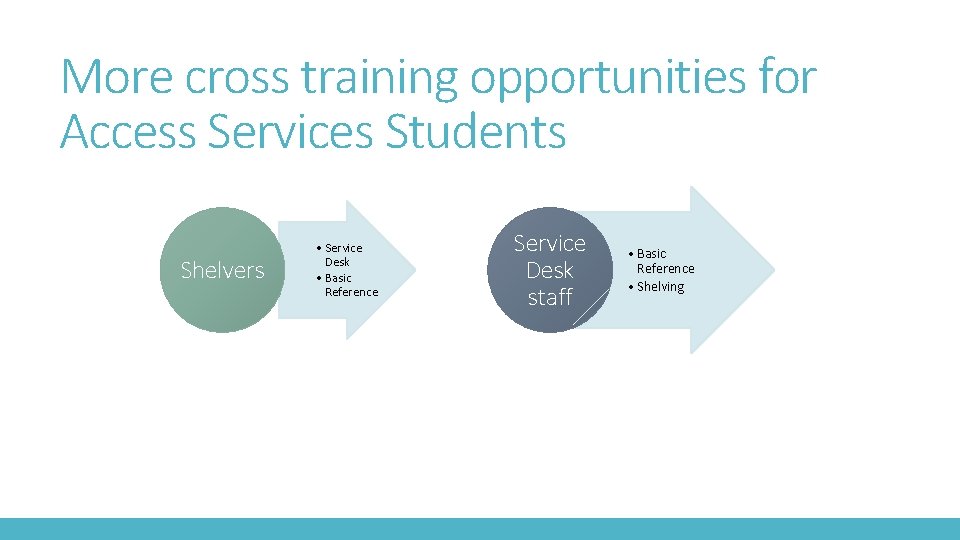 More cross training opportunities for Access Services Students

Shelvers

• Service Desk
• Basic Reference

Service Desk staff

• Basic Reference
• Shelving